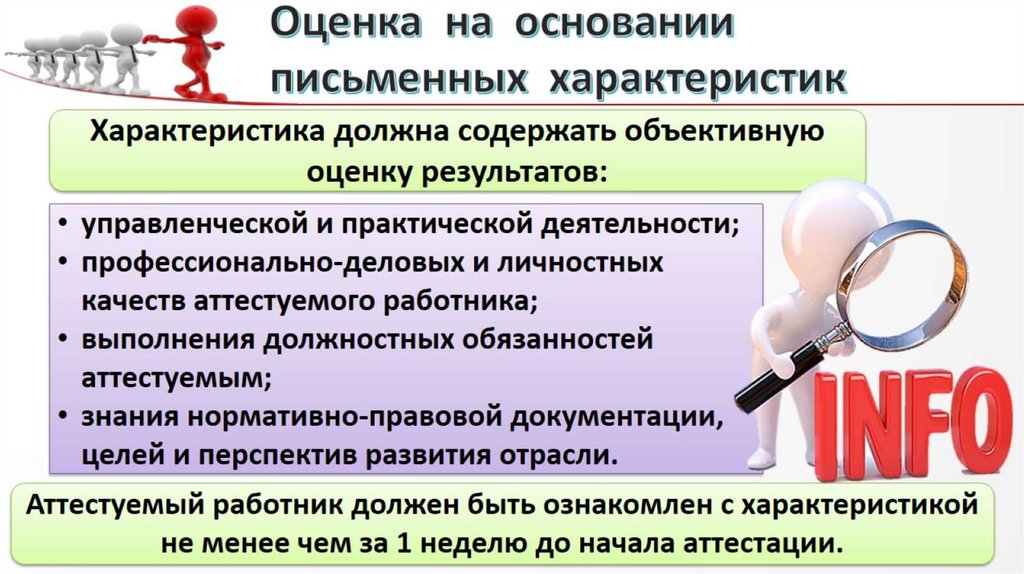 Оценка на основании письменных характеристик

Характеристика должна содержать объективную оценку результатов:

• управленческой и практической деятельности;
• профессионально-деловых и личностных качеств аттестуемого работника;
• выполнения должностных обязанностей аттестуемым;
• знания нормативно-правовой документации, целей и перспектив развития отрасли.

INFO

Аттестуемый работник должен быть ознакомлен с характеристикой не менее чем за 1 неделю до начала аттестации.